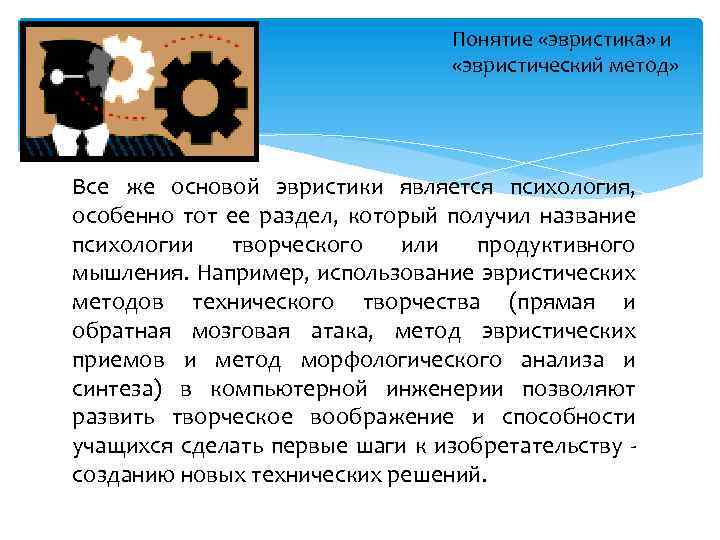 Понятие «эвристика» и «эвристический метод»

Все же основой эвристики является психология, особенно тот ее раздел, который получил название психологии творческого или продуктивного мышления. Например, использование эвристических методов технического творчества (прямая и обратная мозговая атака, метод эвристических приемов и метод морфологического анализа и синтеза) в компьютерной инженерии позволяют развить творческое воображение и способности учащихся сделать первые шаги к изобретательству - созданию новых технических решений.